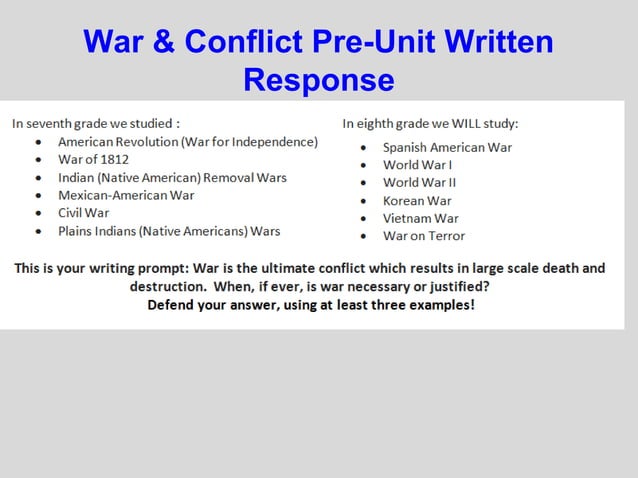 War & Conflict Pre-Unit Written Response

In seventh grade we studied :
- American Revolution (War for Independence)
- War of 1812
- Indian (Native American) Removal Wars
- Mexican-American War
- Civil War
- Plains Indians (Native Americans) Wars

In eighth grade we WILL study:
- Spanish American War
- World War I
- World War II
- Korean War
- Vietnam War
- War on Terror

This is your writing prompt: War is the ultimate conflict which results in large scale death and destruction. When, if ever, is war necessary or justified?
Defend your answer, using at least three examples!